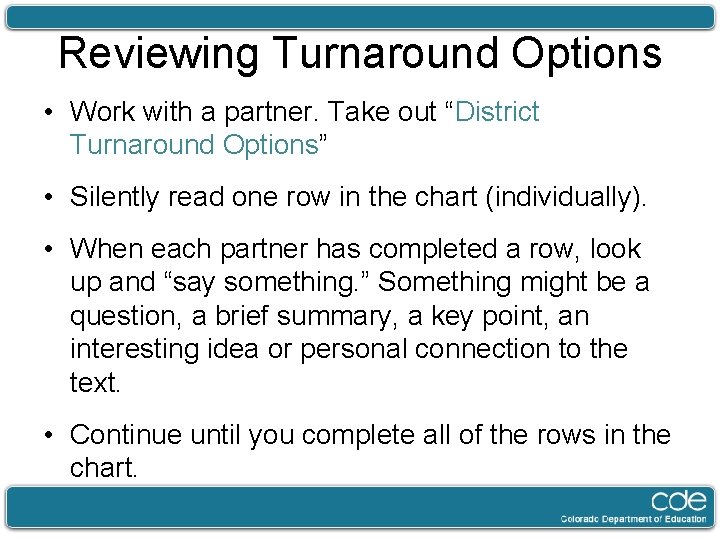 Reviewing Turnaround Options

• Work with a partner. Take out "District Turnaround Options"

• Silently read one row in the chart (individually).

• When each partner has completed a row, look up and "say something." Something might be a question, a brief summary, a key point, an interesting idea or personal connection to the text.

• Continue until you complete all of the rows in the chart.

cde
Colorado Department of Education